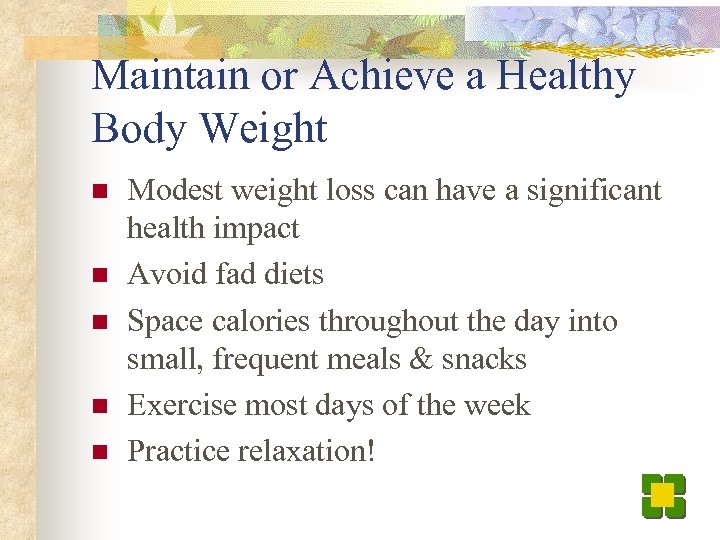 Maintain or Achieve a Healthy Body Weight

- Modest weight loss can have a significant health impact
- Avoid fad diets
- Space calories throughout the day into small, frequent meals & snacks
- Exercise most days of the week
- Practice relaxation!